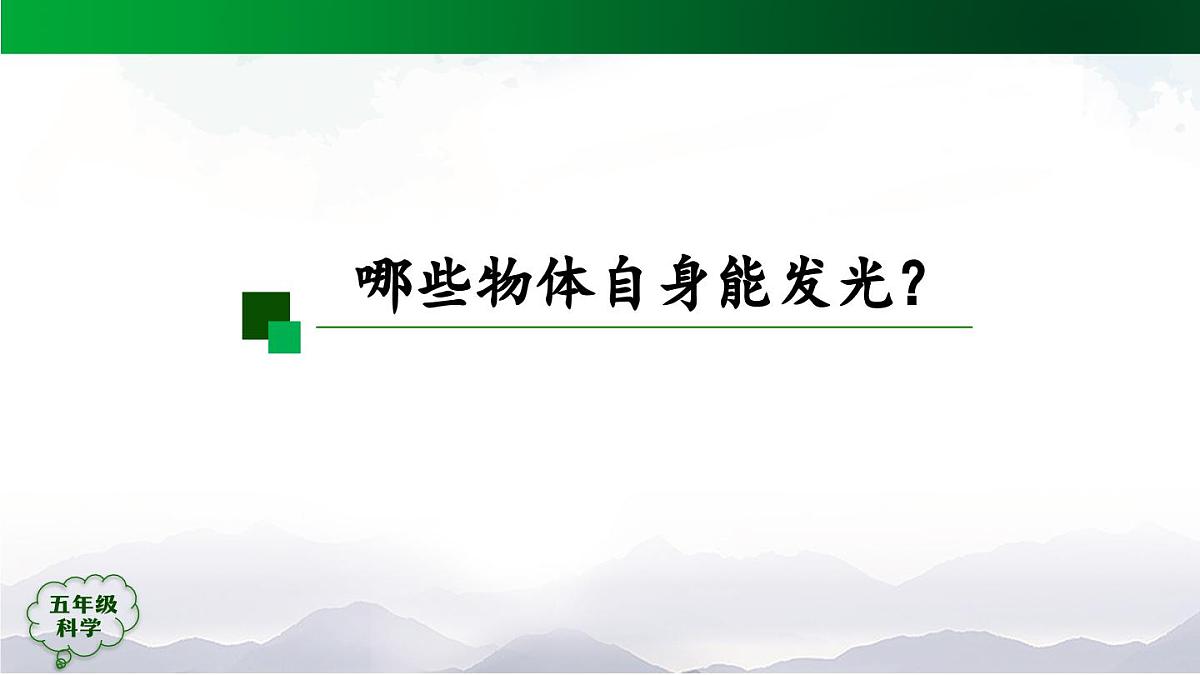 哪些物体自身能发光？

五年级
科学